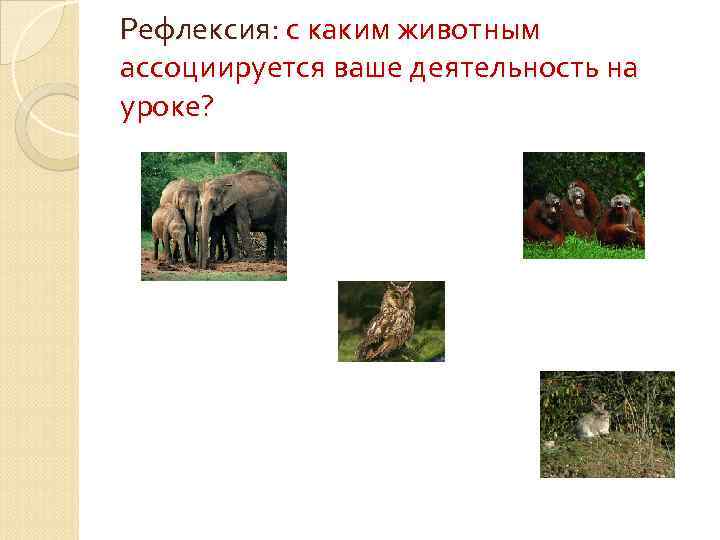 Рефлексия: с каким животным ассоциируется ваше деятельность на уроке?